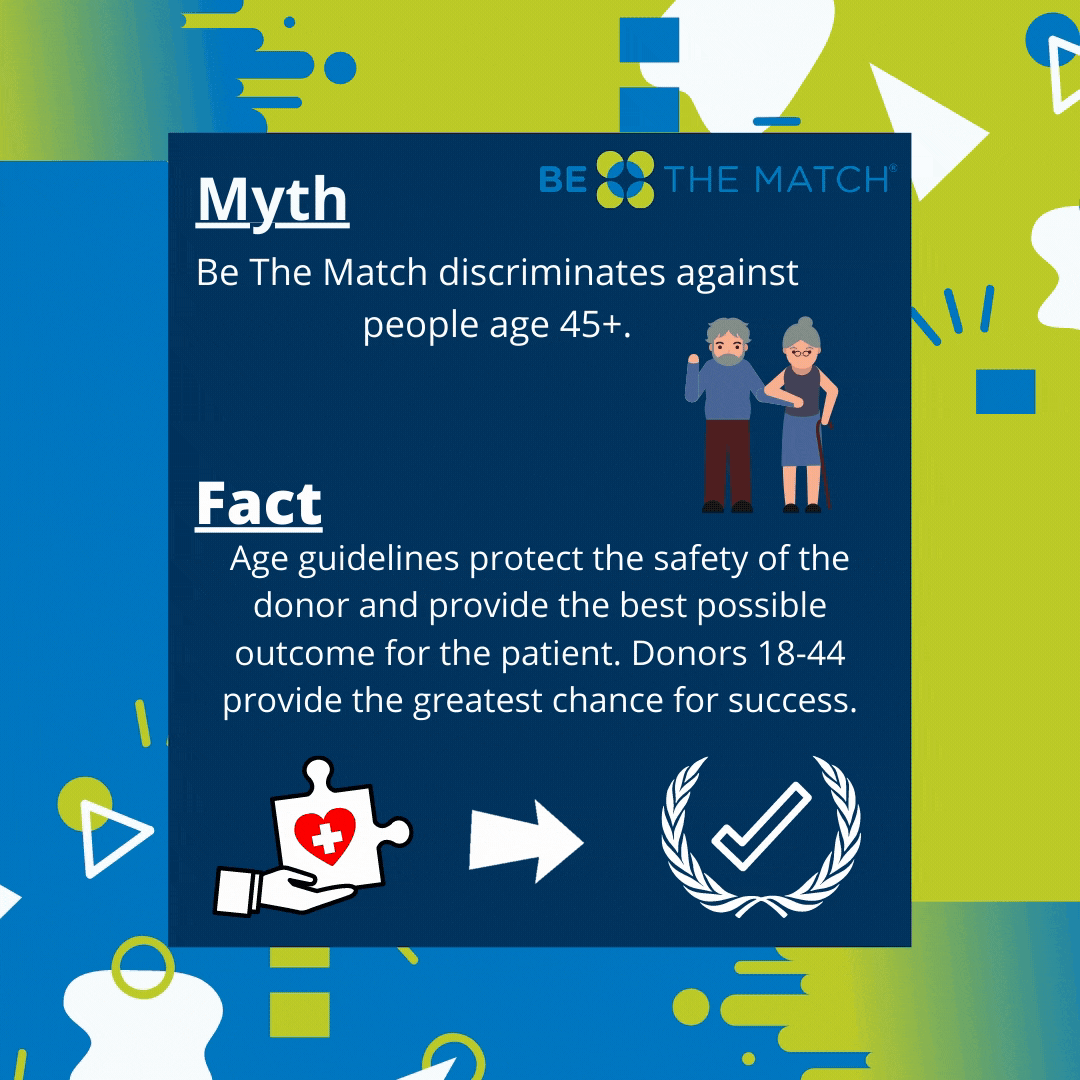 Myth

BE THE MATCH®

Be The Match discriminates against people age 45+.

Fact

Age guidelines protect the safety of the donor and provide the best possible outcome for the patient. Donors 18-44 provide the greatest chance for success.